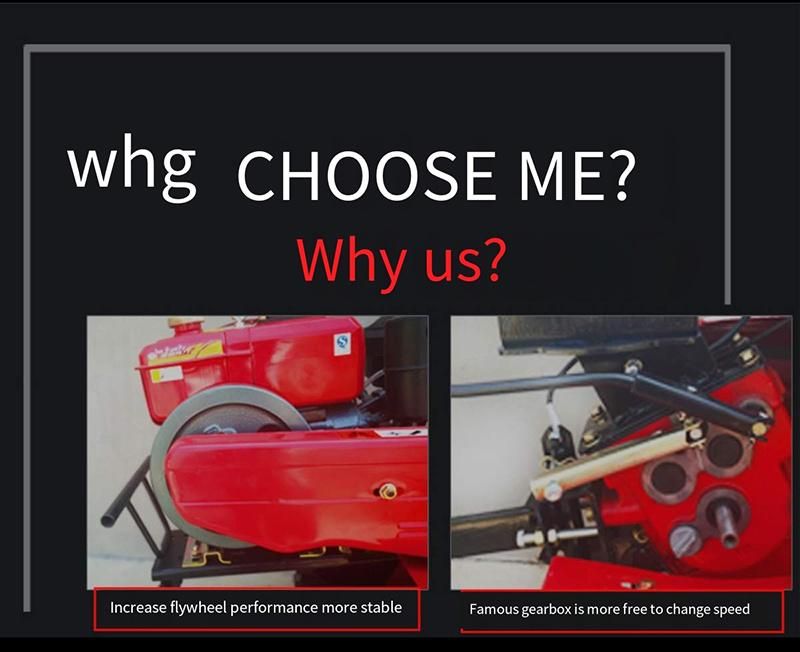 whg CHOOSE ME?

Why us?

Increase flywheel performance more stable

Famous gearbox is more free to change speed